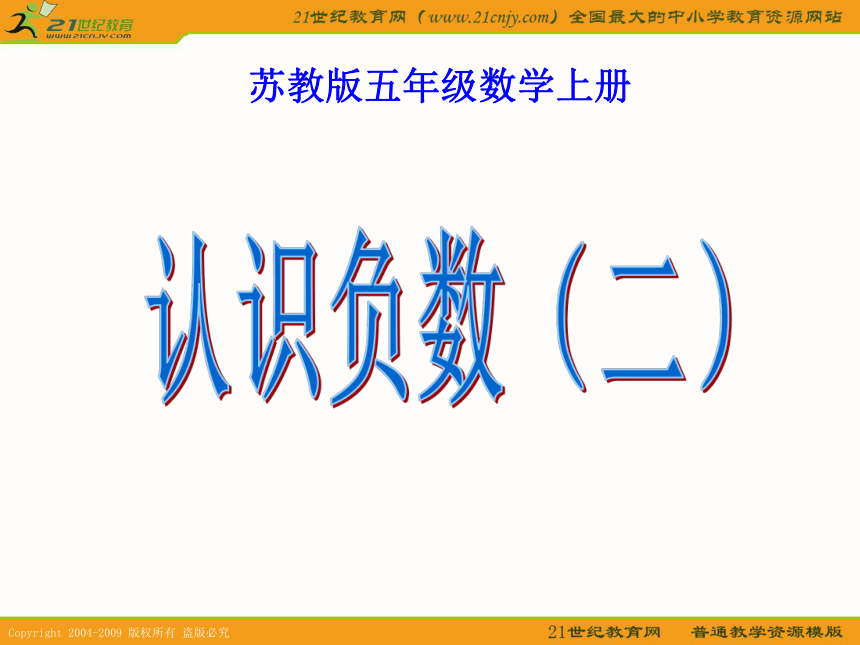 21世纪教育
www.21cnjy.com

21世纪教育网（www.21cnjy.com）全国最大的中小学教育资源网站

苏教版五年级数学上册

认识负数（二）

Copyright 2004-2009 版权所有 盗版必究

21世纪教育网 普通教学资源模版